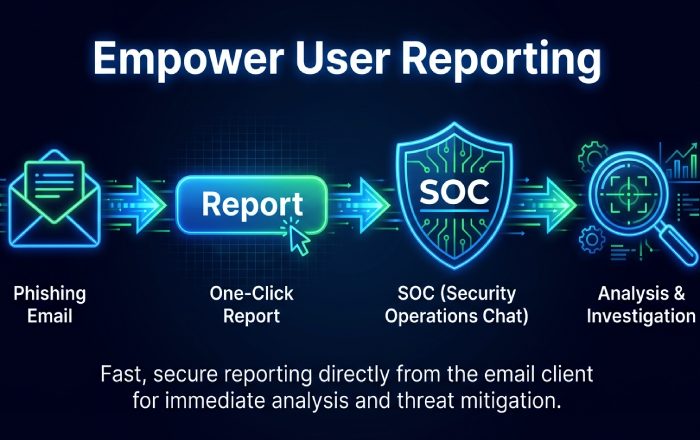 Empower User Reporting

Report

SOC

Phishing Email

One-Click Report

SOC (Security Operations Chat)

Analysis & Investigation

Fast, secure reporting directly from the email client for immediate analysis and threat mitigation.